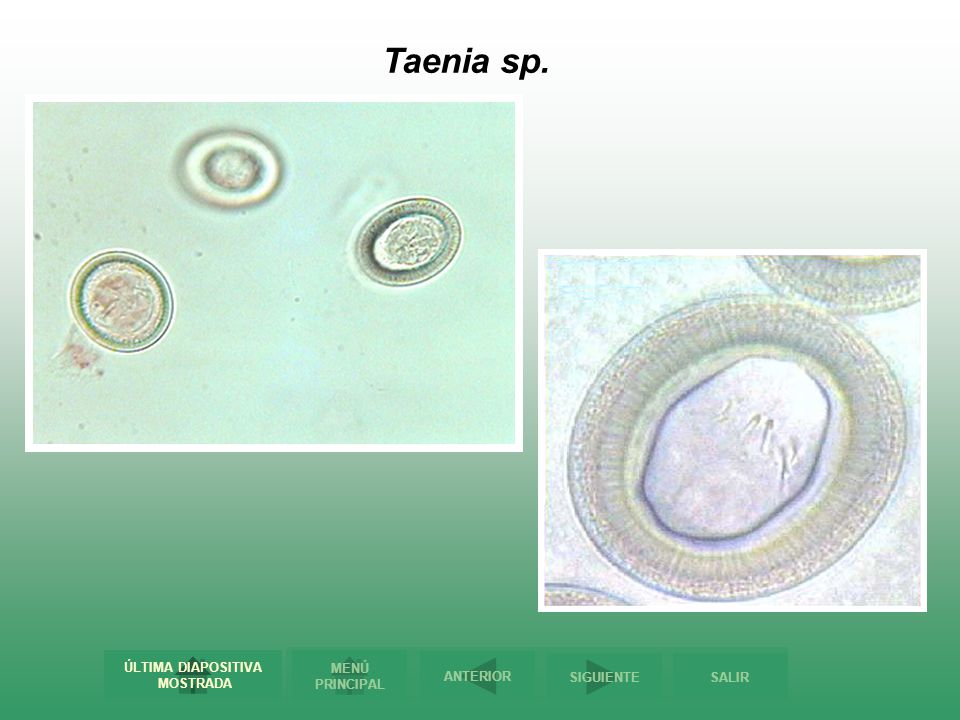 Taenia sp.

ÚLTIMA DIAPOSITIVA MOSTRADA

MENÚ PRINCIPAL

ANTERIOR

SIGUIENTE

SALIR